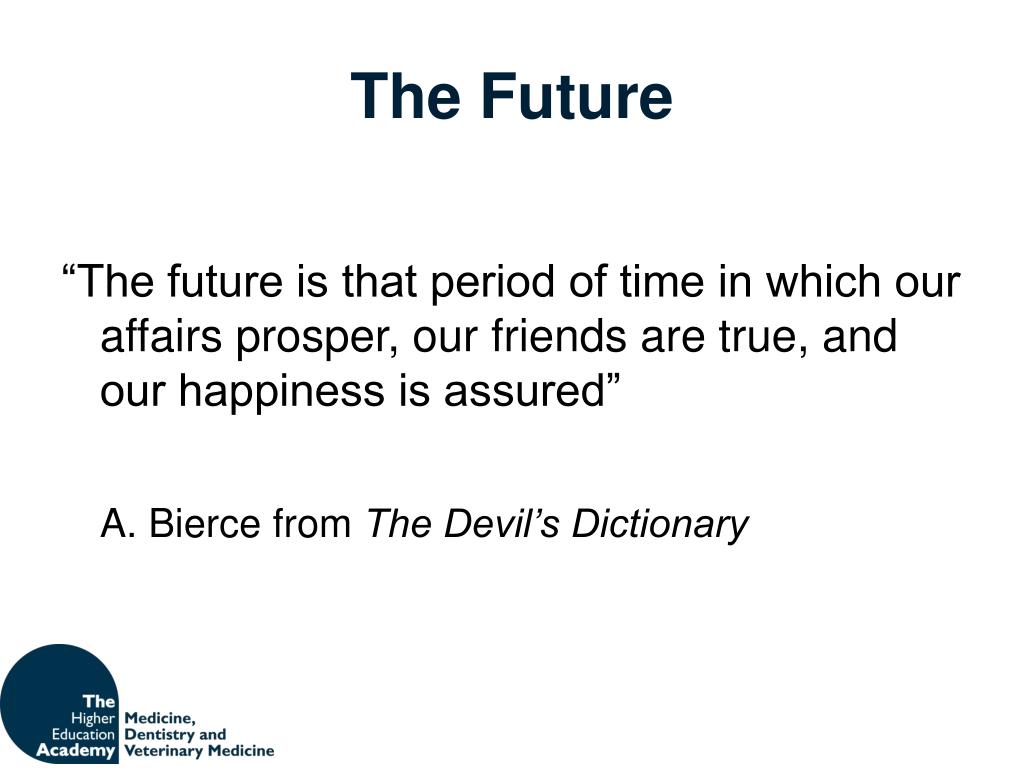 The Future

“The future is that period of time in which our affairs prosper, our friends are true, and our happiness is assured”

A. Bierce from The Devil’s Dictionary

The Higher Education Academy

Medicine, Dentistry and Veterinary Medicine